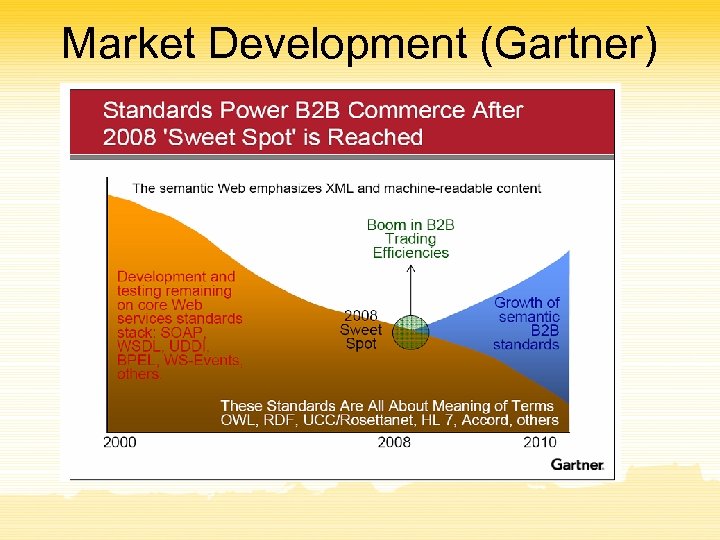 Market Development (Gartner)

Standards Power B2B Commerce After 2008 'Sweet Spot' is Reached

The semantic Web emphasizes XML and machine-readable content

Boom in B2B Trading Efficiencies

Development and testing remaining on core Web services standards stack: SOAP, WSDL, UDDI, BPEL, WS-Events, others

2008 Sweet Spot

Growth of semantic B2B standards

These Standards Are All About Meaning of Terms
OWL, RDF, UCC/Rosettanet, HL 7, Accord, others

2000

2008

2010

Gartner.